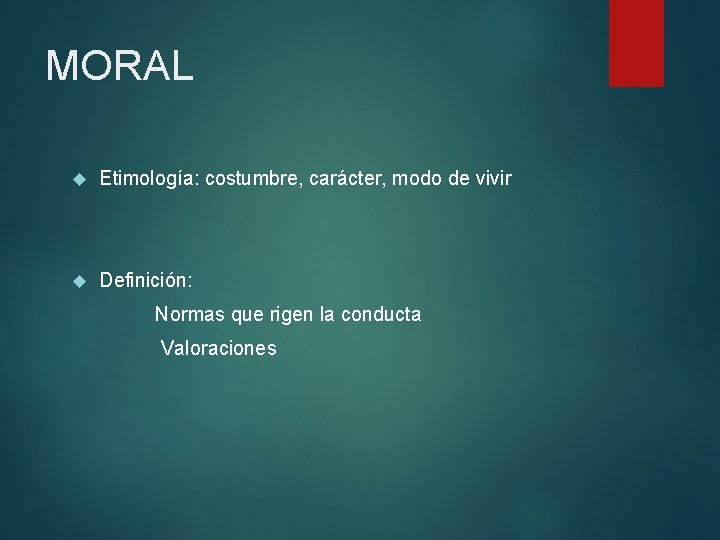 MORAL

Etimología: costumbre, carácter, modo de vivir

Definición:

Normas que rigen la conducta

Valoraciones